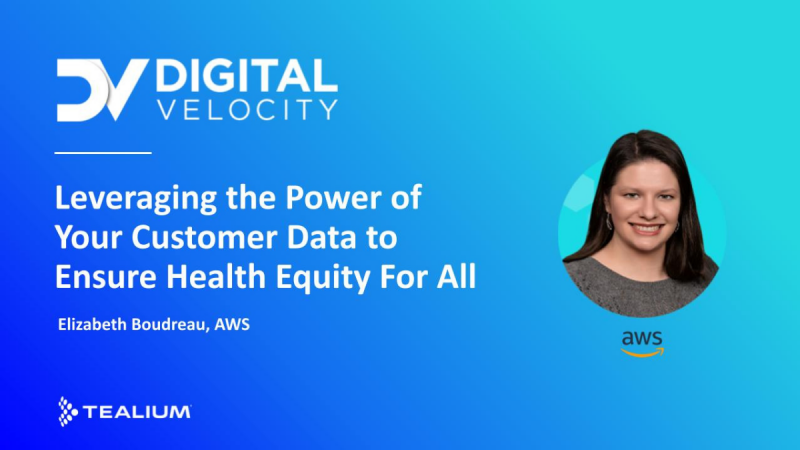 DV DIGITAL VELOCITY

Leveraging the Power of Your Customer Data to Ensure Health Equity For All

Elizabeth Boudreau, AWS

aws

TEALIUM